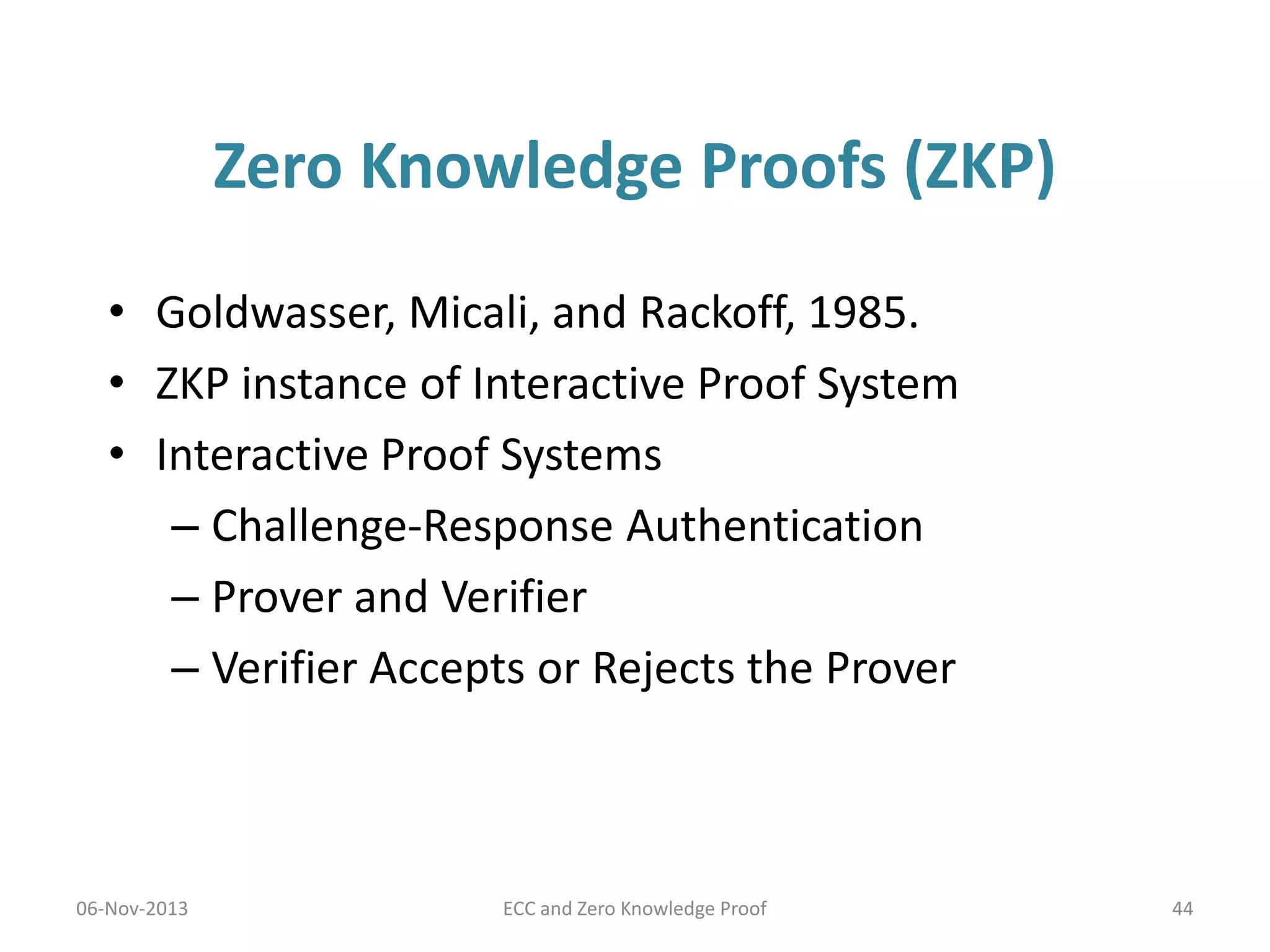 Zero Knowledge Proofs (ZKP)

• Goldwasser, Micali, and Rackoff, 1985.
• ZKP instance of Interactive Proof System
• Interactive Proof Systems
– Challenge-Response Authentication
– Prover and Verifier
– Verifier Accepts or Rejects the Prover

06-Nov-2013
ECC and Zero Knowledge Proof
44